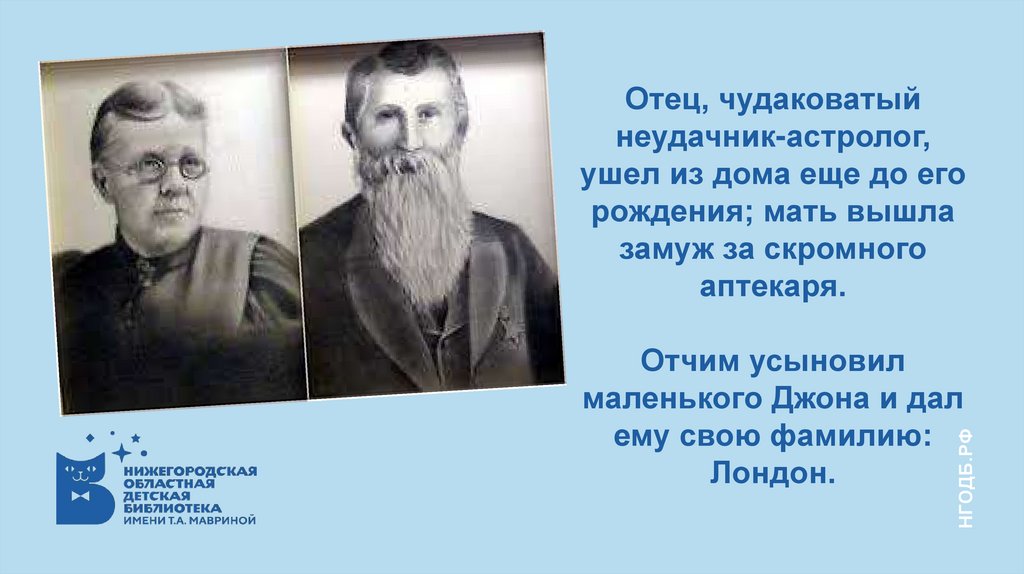 Отец, чудаковатый неудачник-астролог, ушел из дома еще до его рождения; мать вышла замуж за скромного аптекаря.

Отчим усыновил маленького Джона и дал ему свою фамилию: Лондон.

НИЖЕГОРОДСКАЯ ОБЛАСТНАЯ ДЕТСКАЯ БИБЛИОТЕКА ИМЕНИ Т.А. МАВРИНОЙ

НГОДБ.РФ